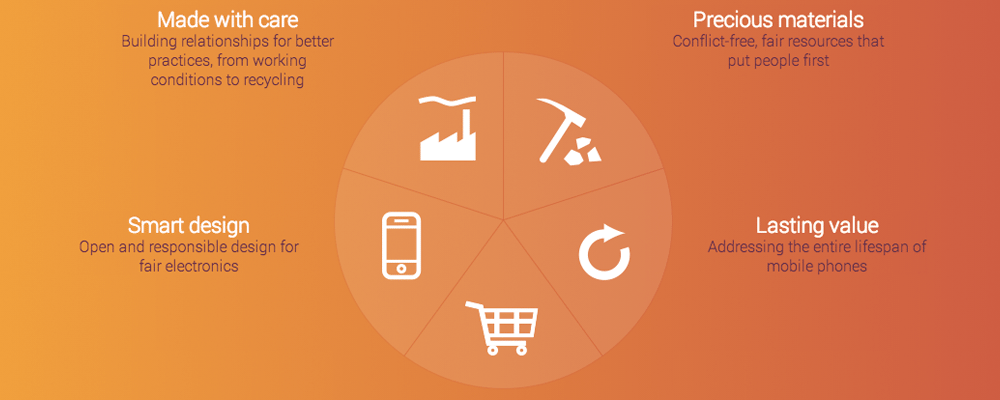 Made with care
Building relationships for better practices, from working conditions to recycling

Precious materials
Conflict-free, fair resources that put people first

Smart design
Open and responsible design for fair electronics

Lasting value
Addressing the entire lifespan of mobile phones